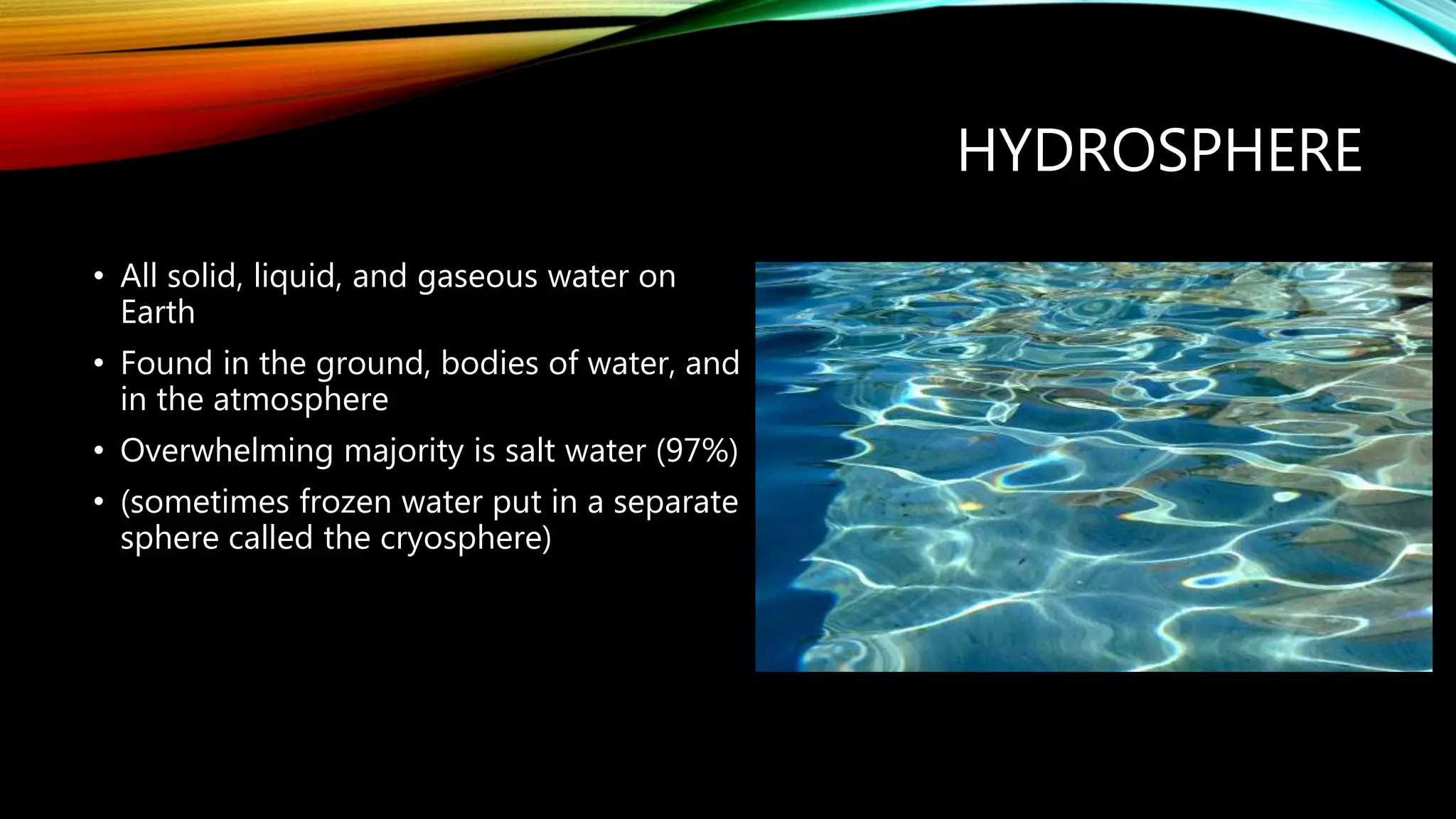 HYDROSPHERE

• All solid, liquid, and gaseous water on Earth
• Found in the ground, bodies of water, and in the atmosphere
• Overwhelming majority is salt water (97%)
• (sometimes frozen water put in a separate sphere called the cryosphere)